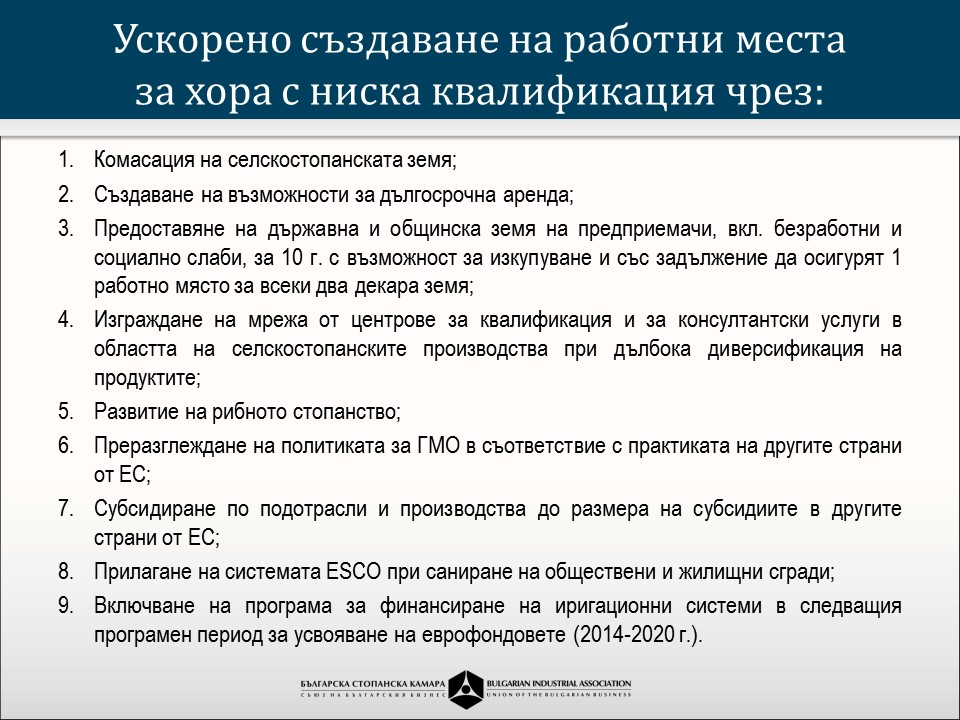 Ускорено създаване на работни места за хора с ниска квалификация чрез:

1. Комасация на селскостопанската земя;
2. Създаване на възможности за дългосрочна аренда;
3. Предоставяне на държавна и общинска земя на предприемачи, вкл. безработни и социално слаби, за 10 г. с възможност за изкупуване и със задължение да осигурят 1 работно място за всеки два декара земя;
4. Изграждане на мрежа от центрове за квалификация и за консултантски услуги в областта на селскостопанските производства при дълбока диверсификация на продуктите;
5. Развитие на рибното стопанство;
6. Преразглеждане на политиката за ГМО в съответствие с практиката на другите страни от ЕС;
7. Субсидиране по подотрасли и производства до размера на субсидиите в другите страни от ЕС;
8. Прилагане на системата ESCO при саниране на обществени и жилищни сгради;
9. Включване на програма за финансиране на иригационни системи в следващия програмен период за усвояване на еврофондовете (2014-2020 г.).

БЪЛГАРСКА СТОПАНСКА КАМАРА
СЪЮЗ НА БЪЛГАРСКИЯ БИЗНЕС
BULGARIAN INDUSTRIAL ASSOCIATION
UNION OF THE BULGARIAN BUSINESS